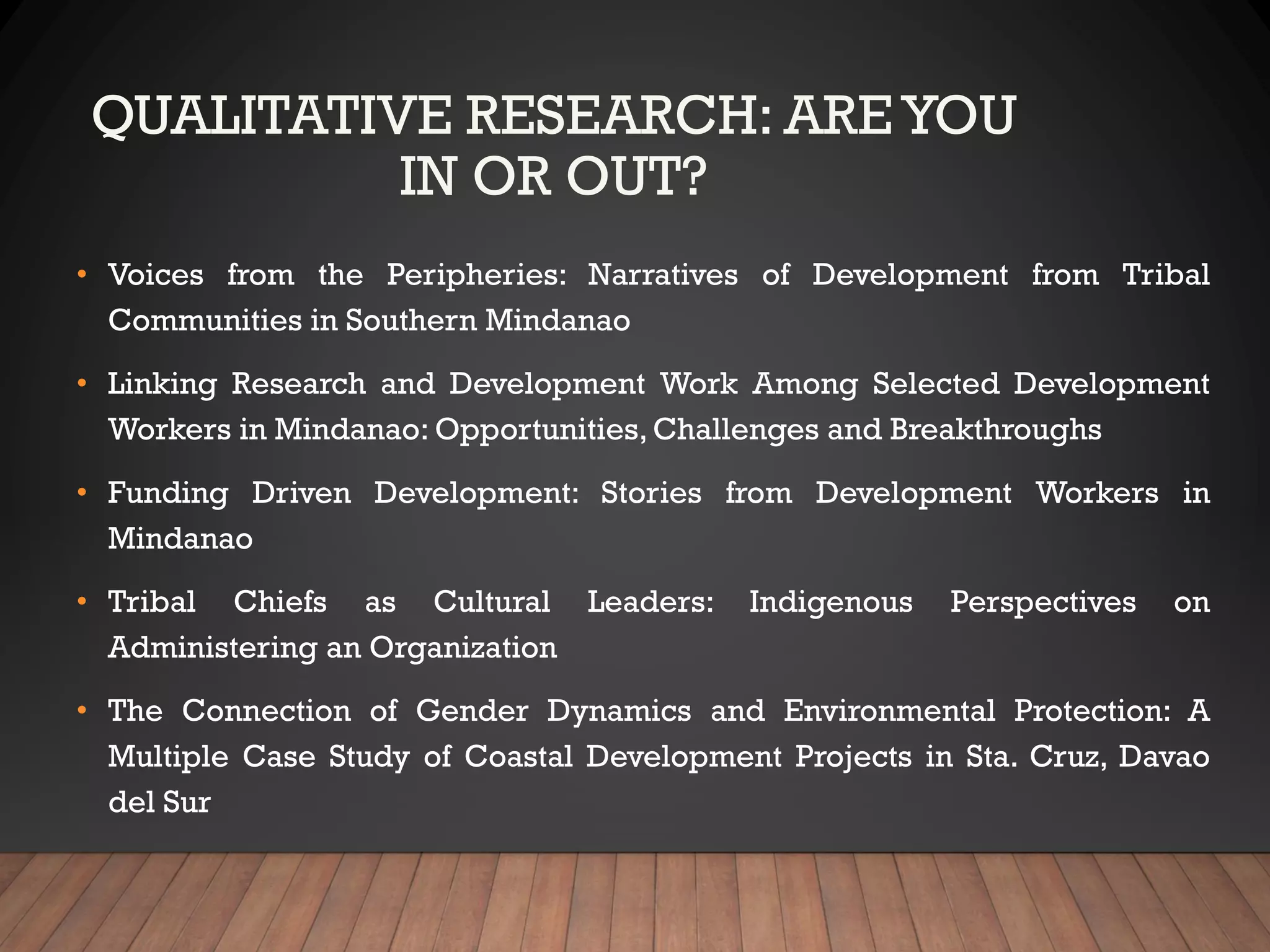 QUALITATIVE RESEARCH: ARE YOU IN OR OUT?

• Voices from the Peripheries: Narratives of Development from Tribal Communities in Southern Mindanao

• Linking Research and Development Work Among Selected Development Workers in Mindanao: Opportunities, Challenges and Breakthroughs

• Funding Driven Development: Stories from Development Workers in Mindanao

• Tribal Chiefs as Cultural Leaders: Indigenous Perspectives on Administering an Organization

• The Connection of Gender Dynamics and Environmental Protection: A Multiple Case Study of Coastal Development Projects in Sta. Cruz, Davao del Sur